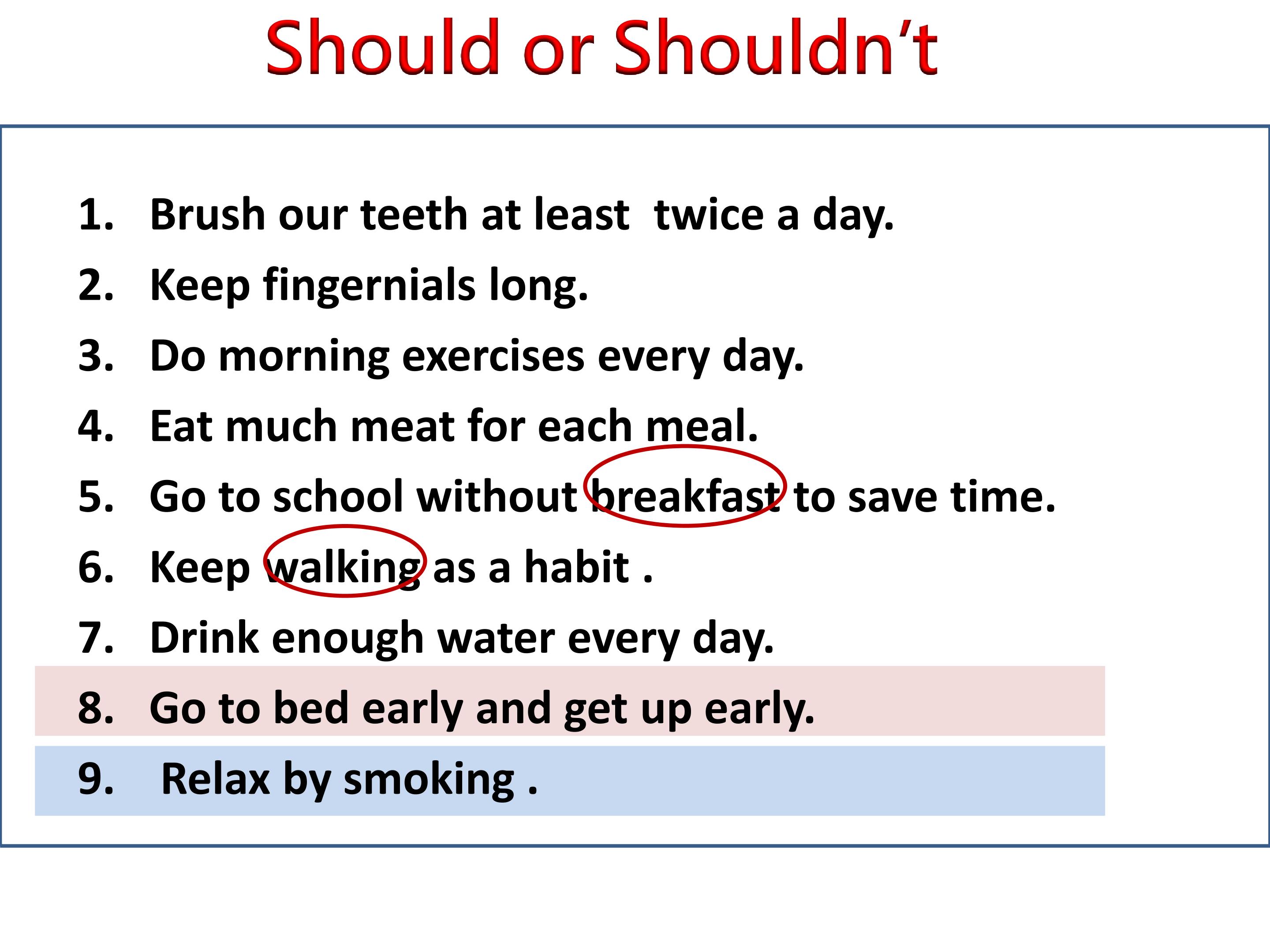 Should or Shouldn't

1. Brush our teeth at least twice a day.
2. Keep fingernials long.
3. Do morning exercises every day.
4. Eat much meat for each meal.
5. Go to school without breakfast to save time.
6. Keep walking as a habit .
7. Drink enough water every day.
8. Go to bed early and get up early.
9. Relax by smoking .